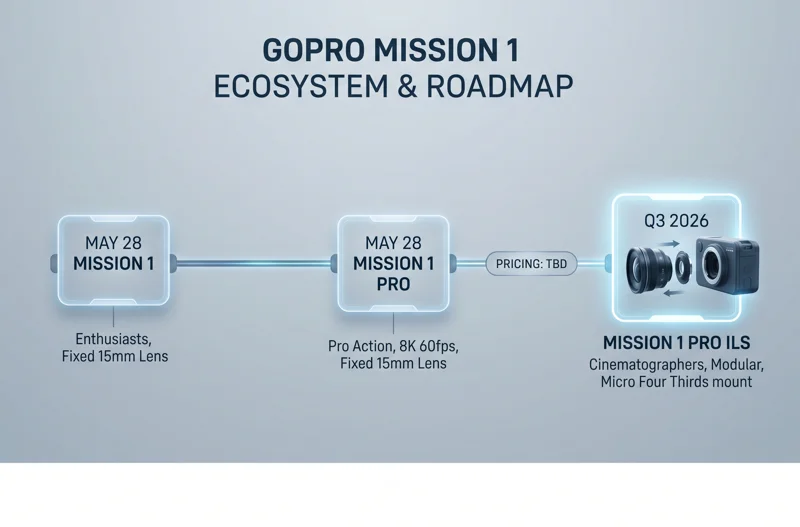 GOPRO MISSION 1
ECOSYSTEM & ROADMAP

MAY 28
MISSION 1

Enthusiasts,
Fixed 15mm Lens

MAY 28
MISSION 1
PRO

Pro Action, 8K 60fps,
Fixed 15mm Lens

PRICING: TBD

Q3 2026

MISSION 1 PRO ILS
Cinematographers, Modular,
Micro Four Thirds mount